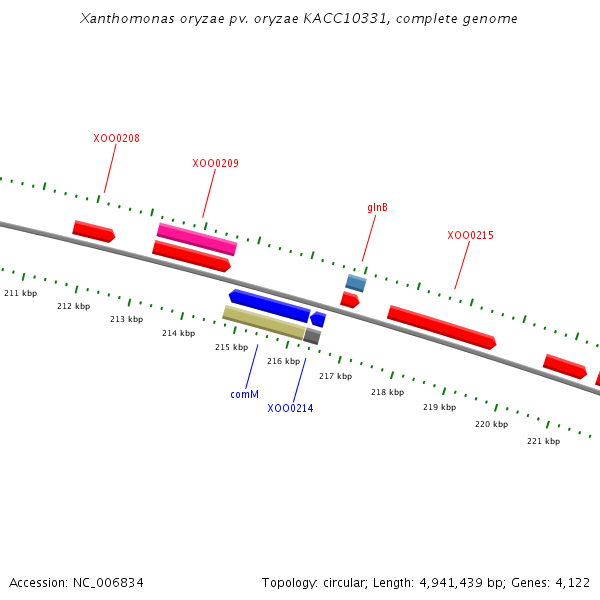 Xanthomonas oryzae pv. oryzae KACC10331, complete genome

XOO0208

XOO0209

glnB

XOO0215

211 kbp

212 kbp

213 kbp

214 kbp

215 kbp

216 kbp

217 kbp

218 kbp

219 kbp

220 kbp

221 kbp

comM

XOO0214

Accession: NC_006834

Topology: circular; Length: 4,941,439 bp; Genes: 4,122